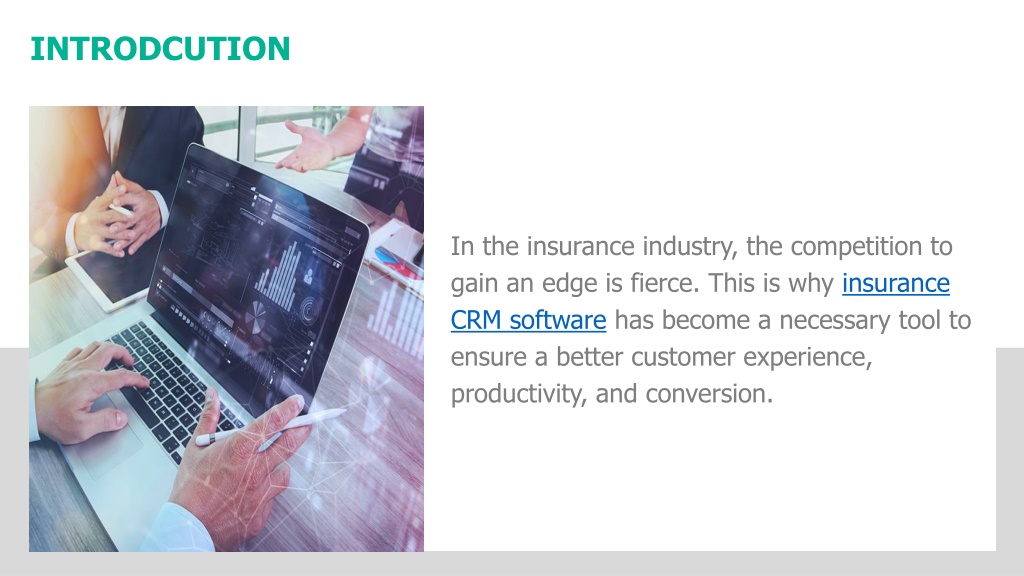 INTRODCUTION

In the insurance industry, the competition to gain an edge is fierce. This is why insurance CRM software has become a necessary tool to ensure a better customer experience, productivity, and conversion.